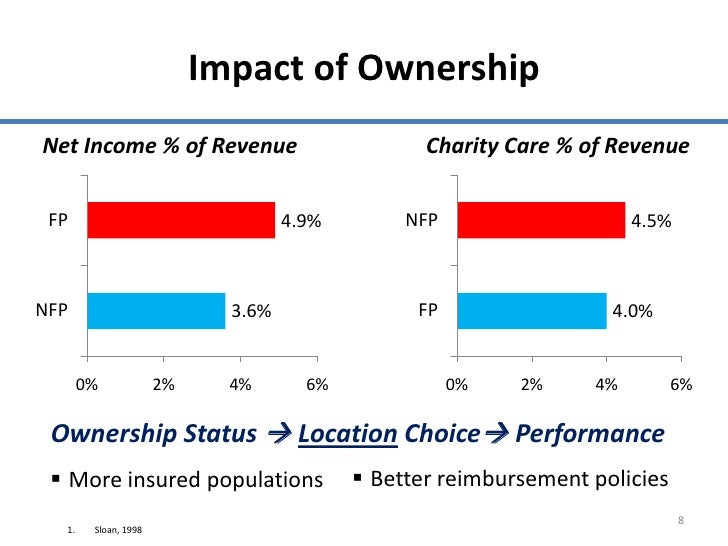 Impact of Ownership

Net Income % of Revenue

FP 4.9%

NFP 3.6%

0% 2% 4% 6%

Charity Care % of Revenue

NFP 4.5%

FP 4.0%

0% 2% 4% 6%

Ownership Status → Location Choice → Performance

▪ More insured populations ▪ Better reimbursement policies

8

1. Sloan, 1998